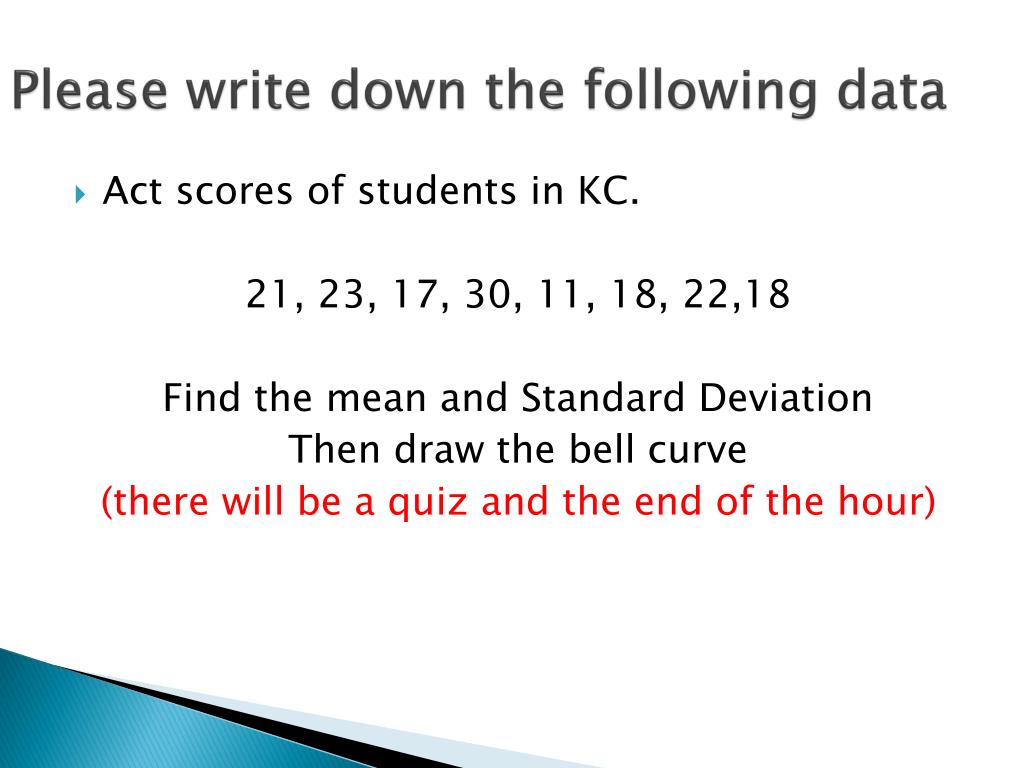 Please write down the following data

Act scores of students in KC.

21, 23, 17, 30, 11, 18, 22,18

Find the mean and Standard Deviation
Then draw the bell curve
(there will be a quiz and the end of the hour)